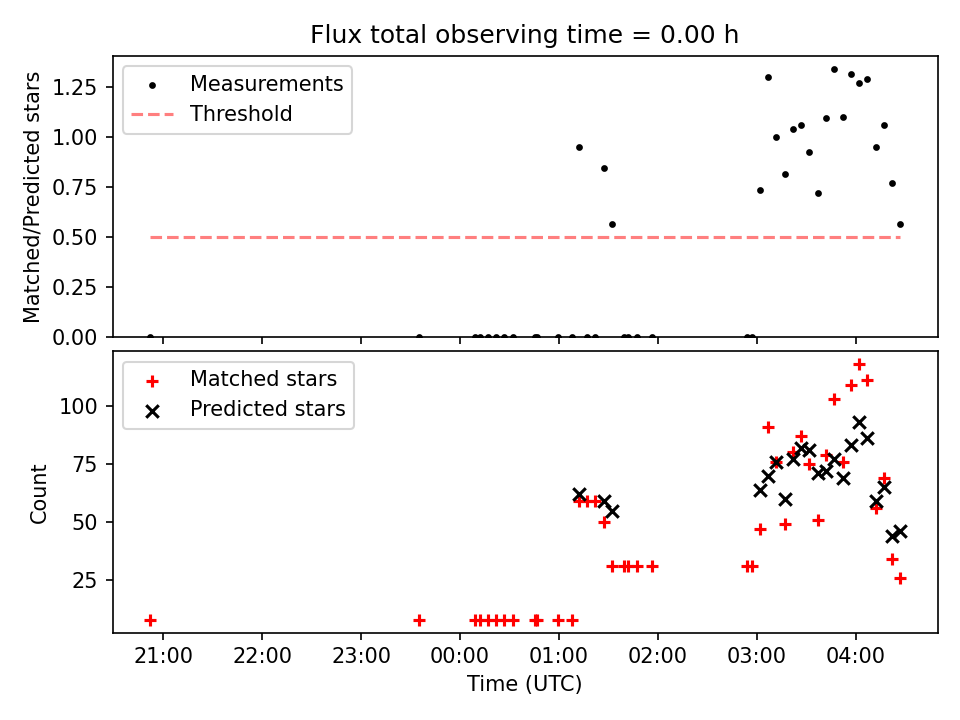 Flux total observing time = 0.00 h

Measurements
Threshold

Matched/Predicted stars

1.25
1.00
0.75
0.50
0.25
0.00

Matched stars
Predicted stars

Count

100
75
50
25

21:00
22:00
23:00
00:00
01:00
02:00
03:00
04:00

Time (UTC)